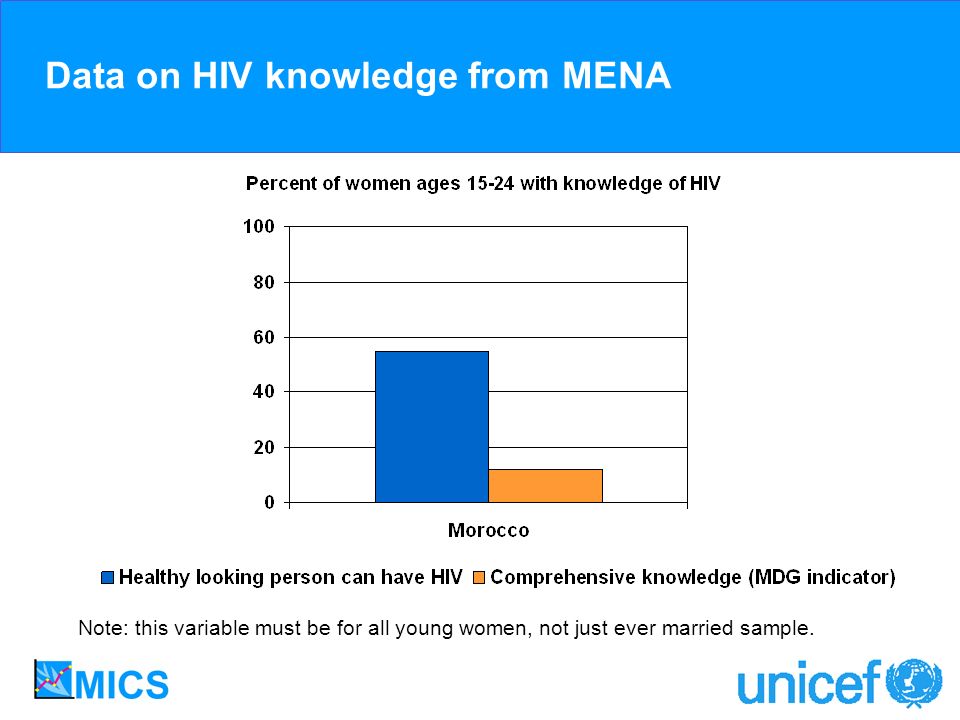 Data on HIV knowledge from MENA

Percent of women ages 15-24 with knowledge of HIV

100
80
60
40
20
0

Morocco

Healthy looking person can have HIV
Comprehensive knowledge (MDG indicator)

Note: this variable must be for all young women, not just ever married sample.

MICS

unicef